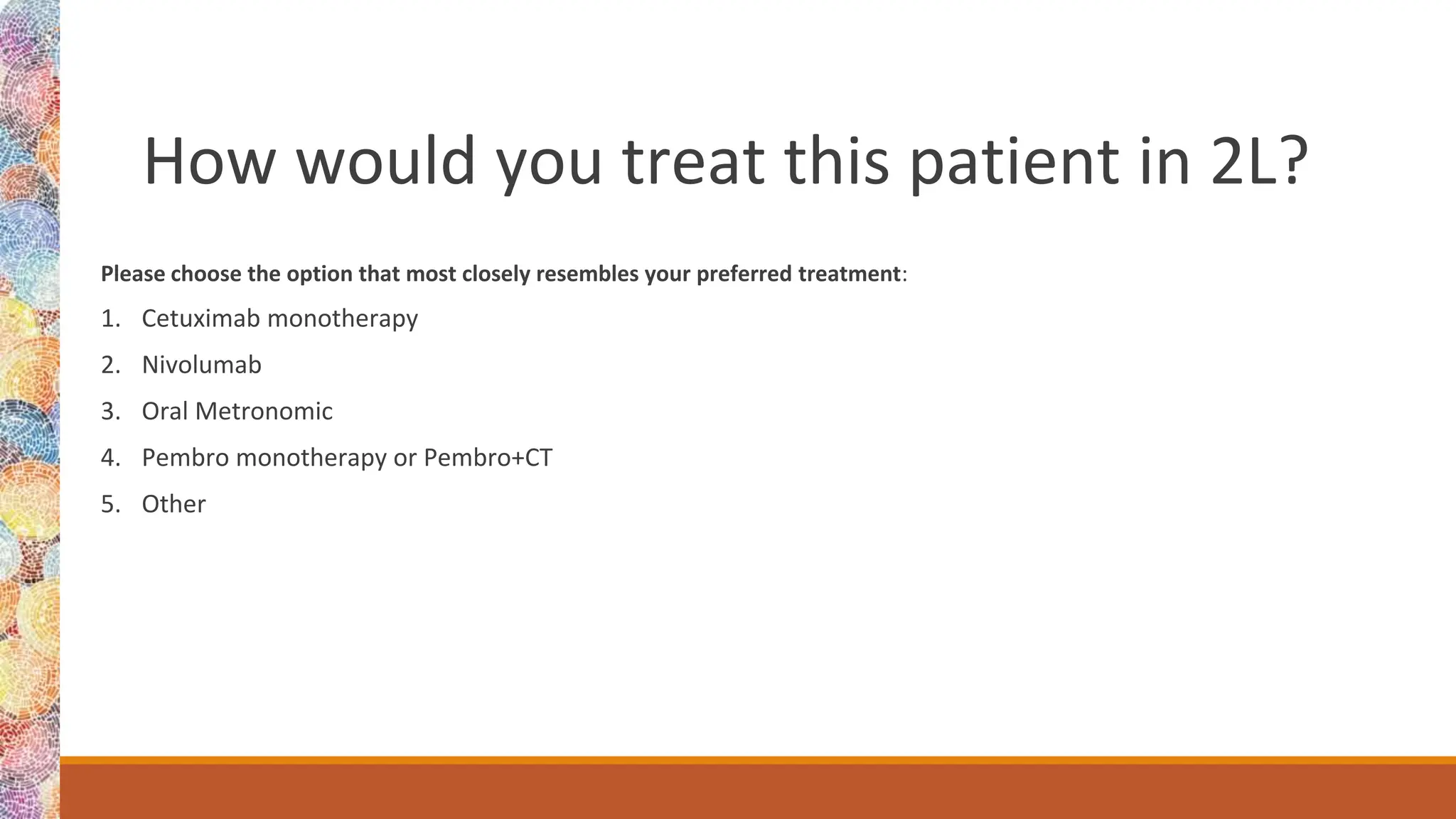 How would you treat this patient in 2L?

Please choose the option that most closely resembles your preferred treatment:

1. Cetuximab monotherapy
2. Nivolumab
3. Oral Metronomic
4. Pembro monotherapy or Pembro+CT
5. Other